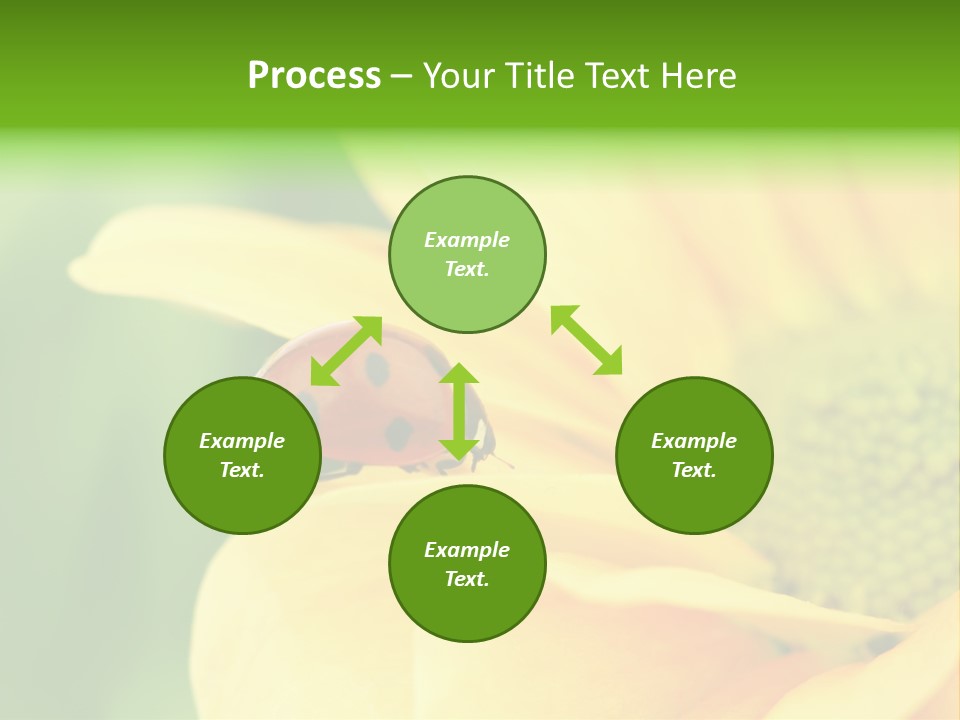 Process – Your Title Text Here

Example Text.

Example Text.

Example Text.

Example Text.